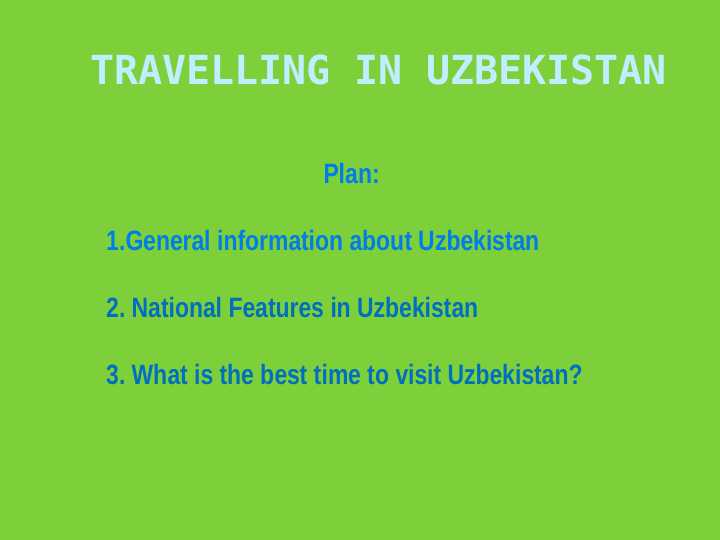 TRAVELLING IN UZBEKISTAN

Plan:

1.General information about Uzbekistan

2. National Features in Uzbekistan

3. What is the best time to visit Uzbekistan?